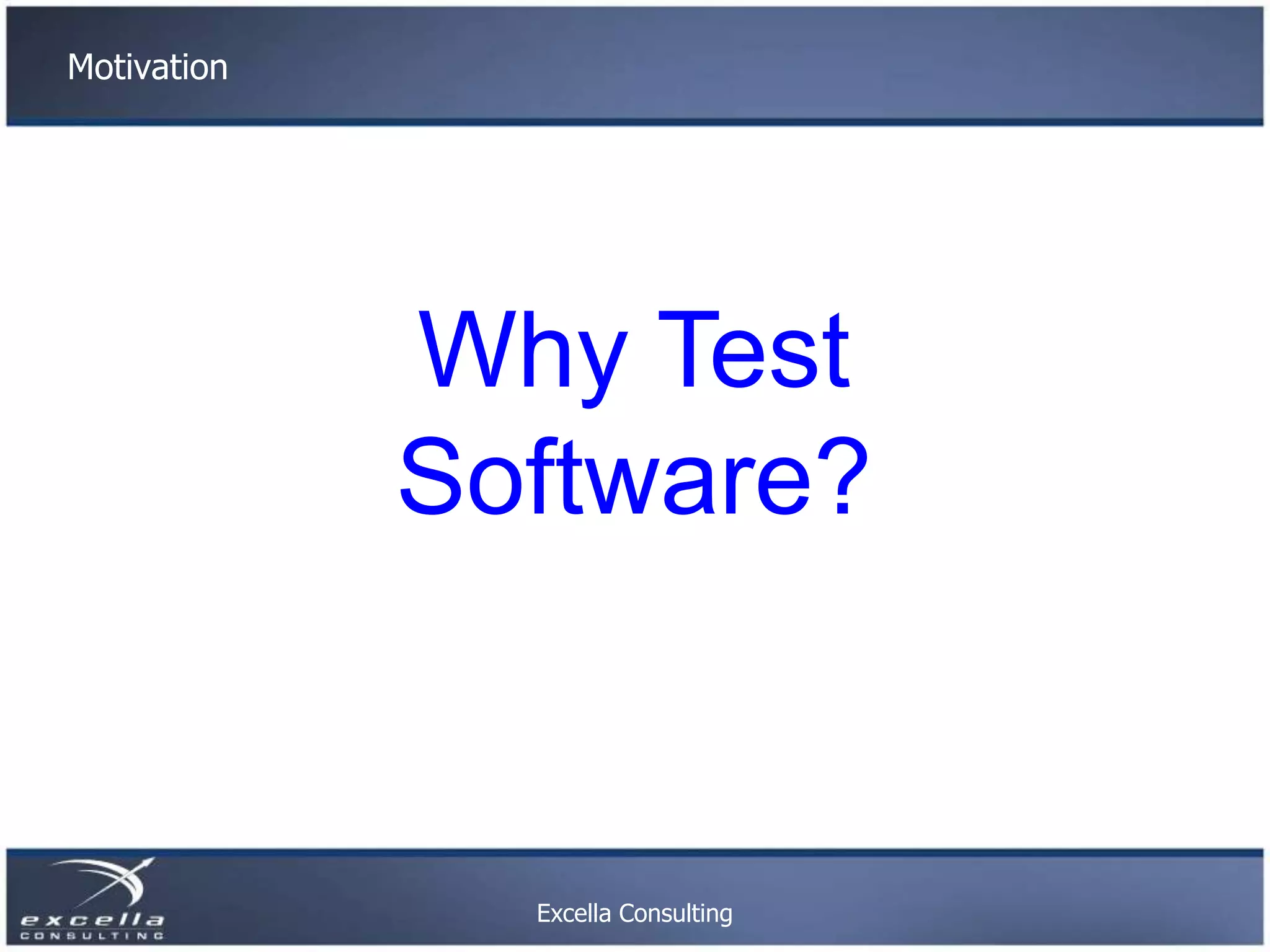 Motivation

Why Test Software?

excella
CONSULTING

Excella Consulting